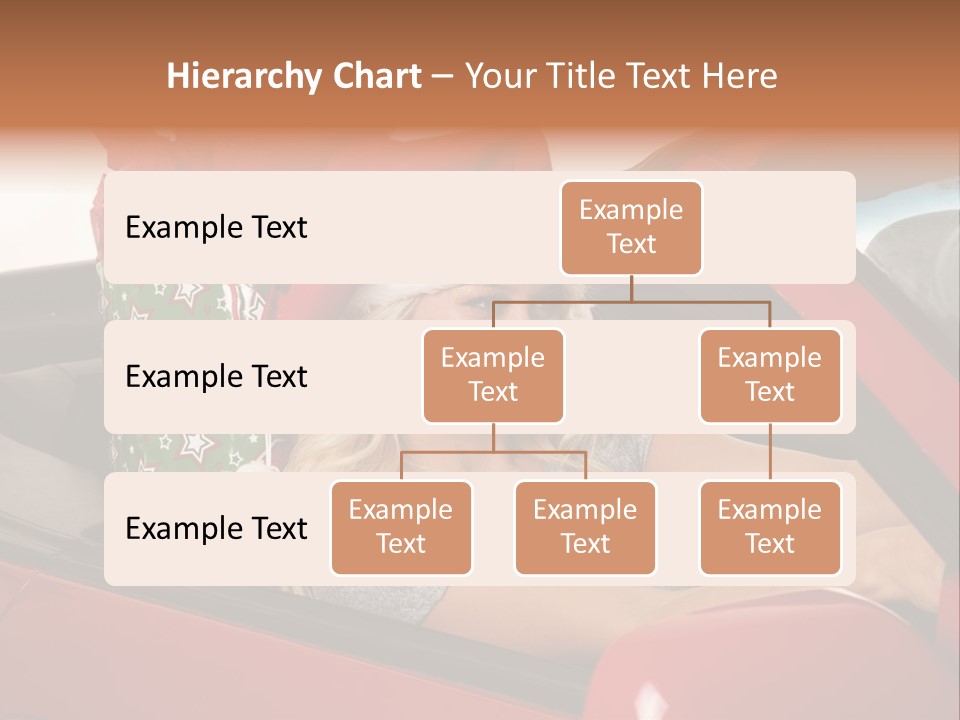 Hierarchy Chart – Your Title Text Here

Example Text

Example Text

Example Text

Example Text

Example Text

Example Text

Example Text

Example Text

Example Text